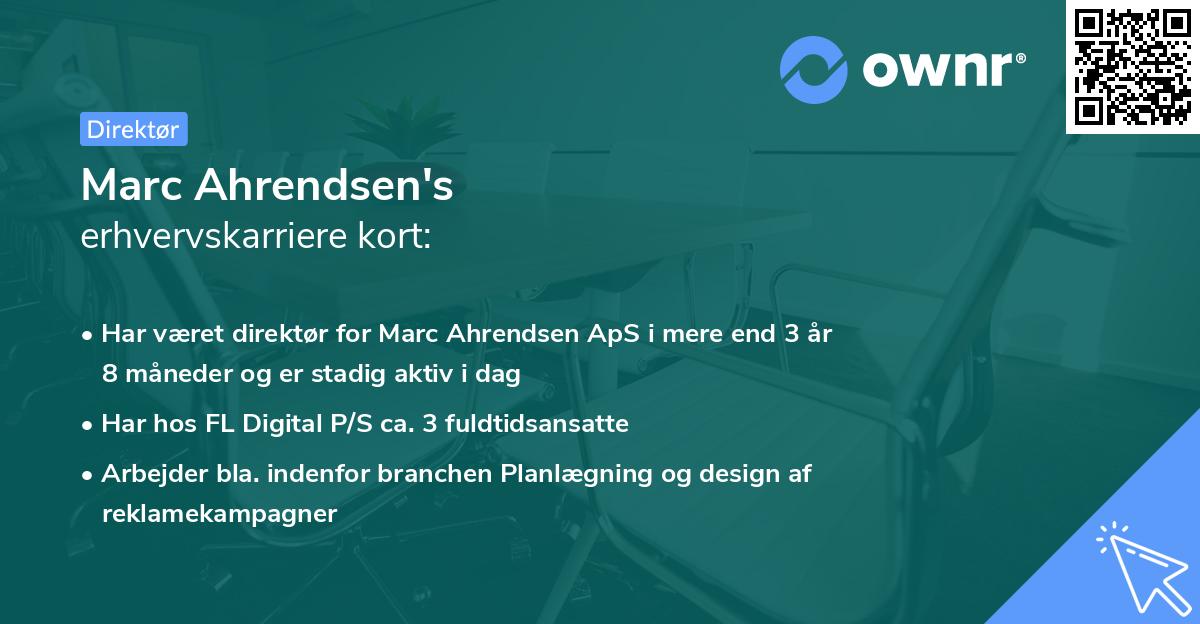 ownr®

Direktør

Marc Ahrendsen's
erhvervskarriere kort:

• Har været direktør for Marc Ahrendsen ApS i mere end 3 år 8 måneder og er stadig aktiv i dag
• Har hos FL Digital P/S ca. 3 fuldtidsansatte
• Arbejder bla. indenfor branchen Planlægning og design af reklamekampagner